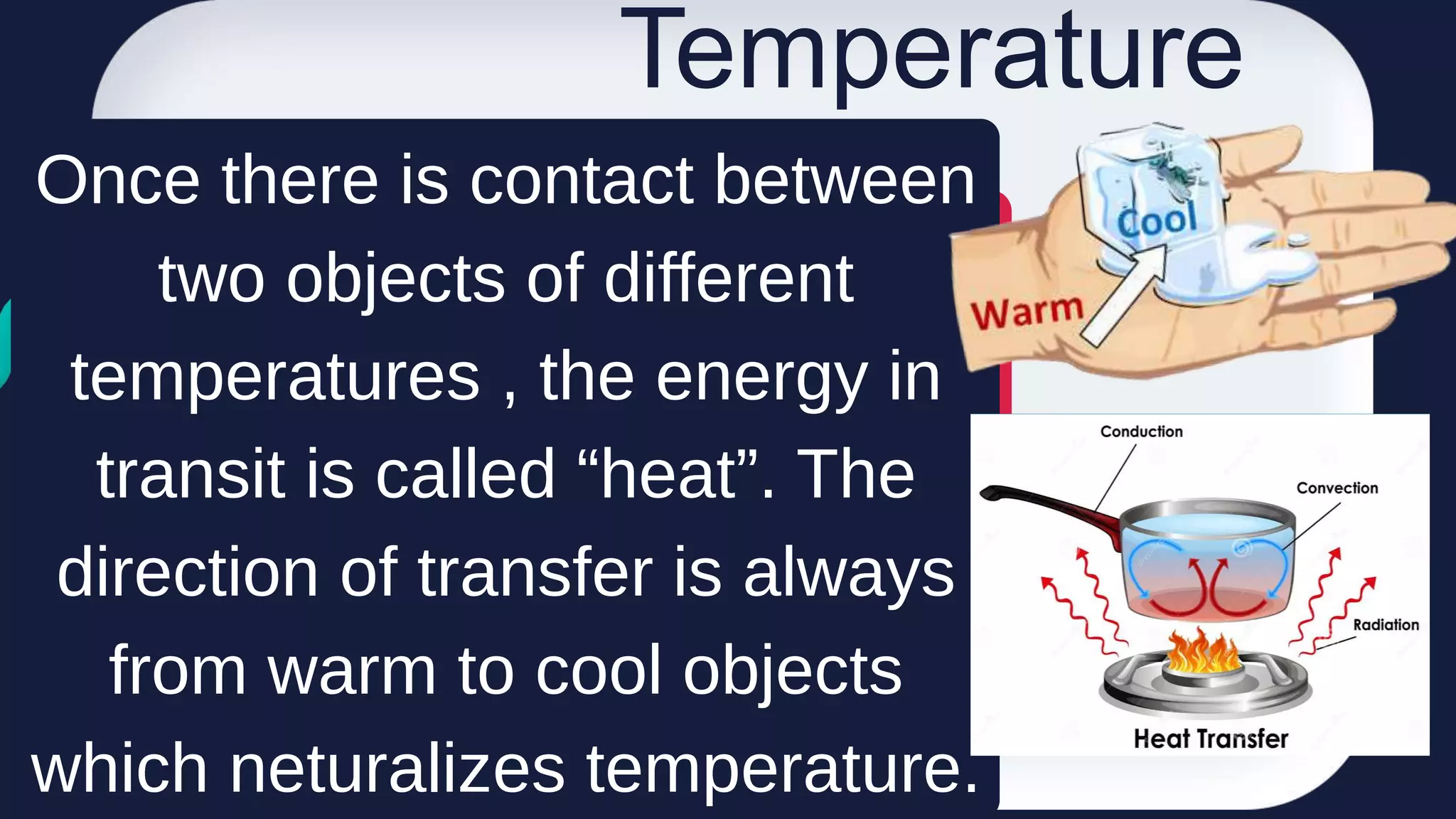 Temperature

Once there is contact between two objects of different temperatures , the energy in transit is called “heat”. The direction of transfer is always from warm to cool objects which neturalizes temperature.

Cool

Warm

Conduction

Convection

Radiation

Heat Transfer